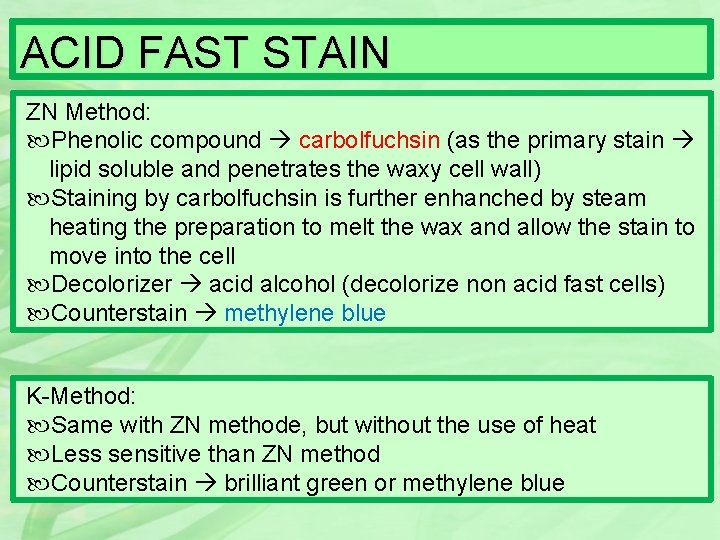 ACID FAST STAIN

ZN Method:
Phenolic compound → carbolfuchsin (as the primary stain → lipid soluble and penetrates the waxy cell wall)
Staining by carbolfuchsin is further enhanched by steam heating the preparation to melt the wax and allow the stain to move into the cell
Decolorizer → acid alcohol (decolorize non acid fast cells)
Counterstain → methylene blue

K-Method:
Same with ZN methode, but without the use of heat
Less sensitive than ZN method
Counterstain → brilliant green or methylene blue